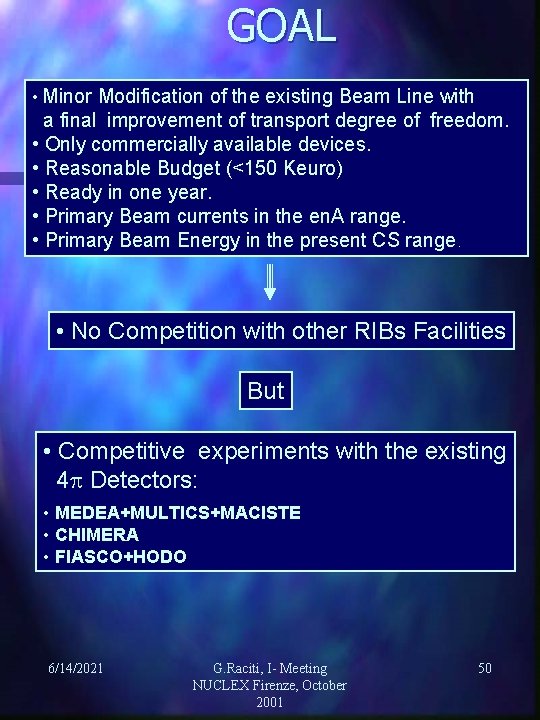 GOAL

• Minor Modification of the existing Beam Line with a final improvement of transport degree of freedom.
• Only commercially available devices.
• Reasonable Budget (<150 Keuro)
• Ready in one year.
• Primary Beam currents in the enA range.
• Primary Beam Energy in the present CS range.

• No Competition with other RIBs Facilities

But

• Competitive experiments with the existing $4\pi$ Detectors:
• MEDEA+MULTICS+MACISTE
• CHIMERA
• FIASCO+HODO

6/14/2021

G.Raciti, I- Meeting NUCLEX Firenze, October 2001

50